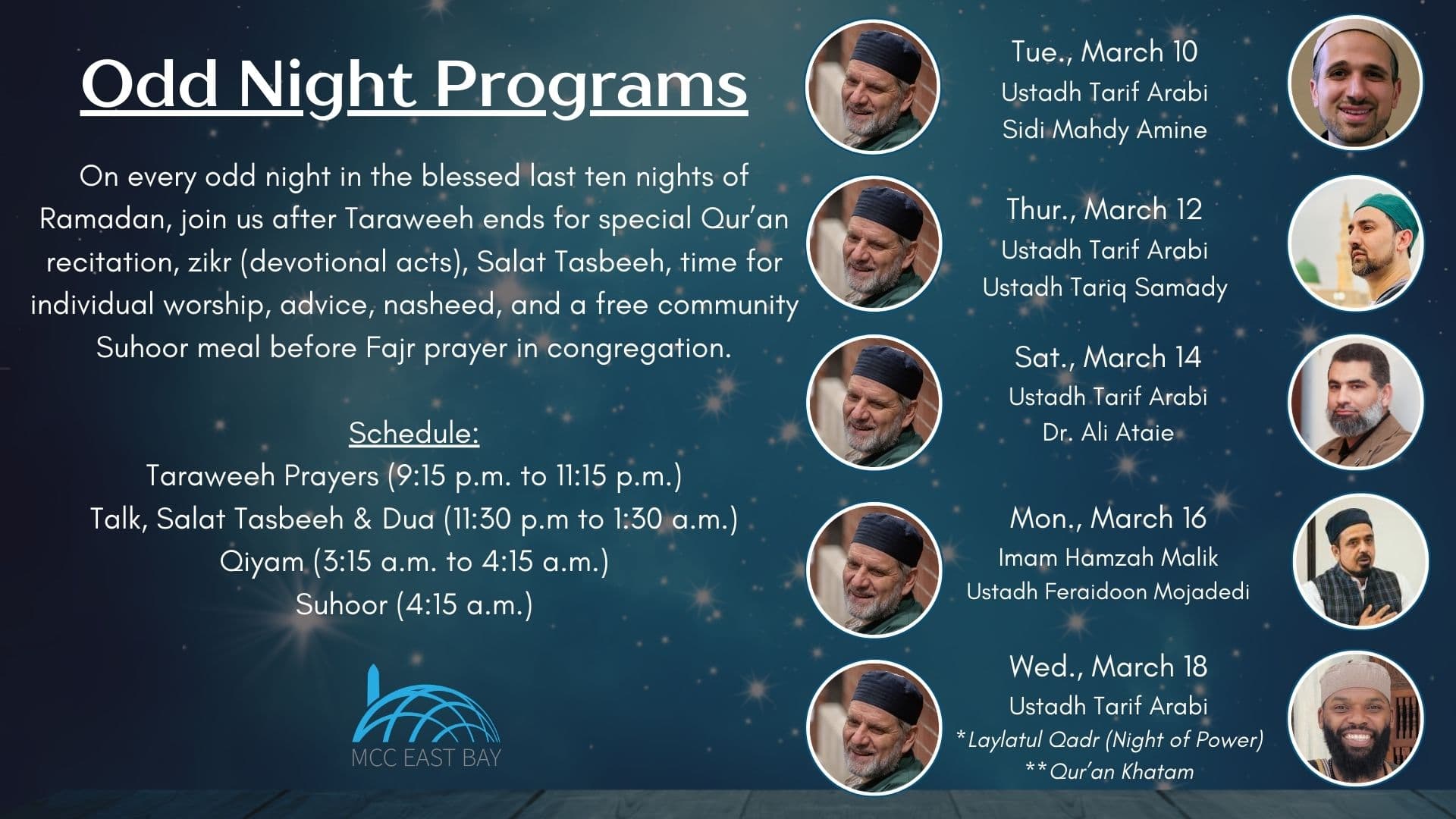 Odd Night Programs

On every odd night in the blessed last ten nights of Ramadan, join us after Taraweeh ends for special Qur'an recitation, zikr (devotional acts), Salat Tasbeeh, time for individual worship, advice, nasheed, and a free community Suhoor meal before Fajr prayer in congregation.

Schedule:
Taraweeh Prayers (9:15 p.m. to 11:15 p.m.)
Talk, Salat Tasbeeh & Dua (11:30 p.m to 1:30 a.m.)
Qiyam (3:15 a.m. to 4:15 a.m.)
Suhoor (4:15 a.m.)

MCC EAST BAY

Tue., March 10
Ustadh Tarif Arabi
Sidi Mahdy Amine

Thur., March 12
Ustadh Tarif Arabi
Ustadh Tariq Samady

Sat., March 14
Ustadh Tarif Arabi
Dr. Ali Ataie

Mon., March 16
Imam Hamzah Malik
Ustadh Feraidoon Mojadedi

Wed., March 18
Ustadh Tarif Arabi
*Laylatul Qadr (Night of Power)
**Qur'an Khatam